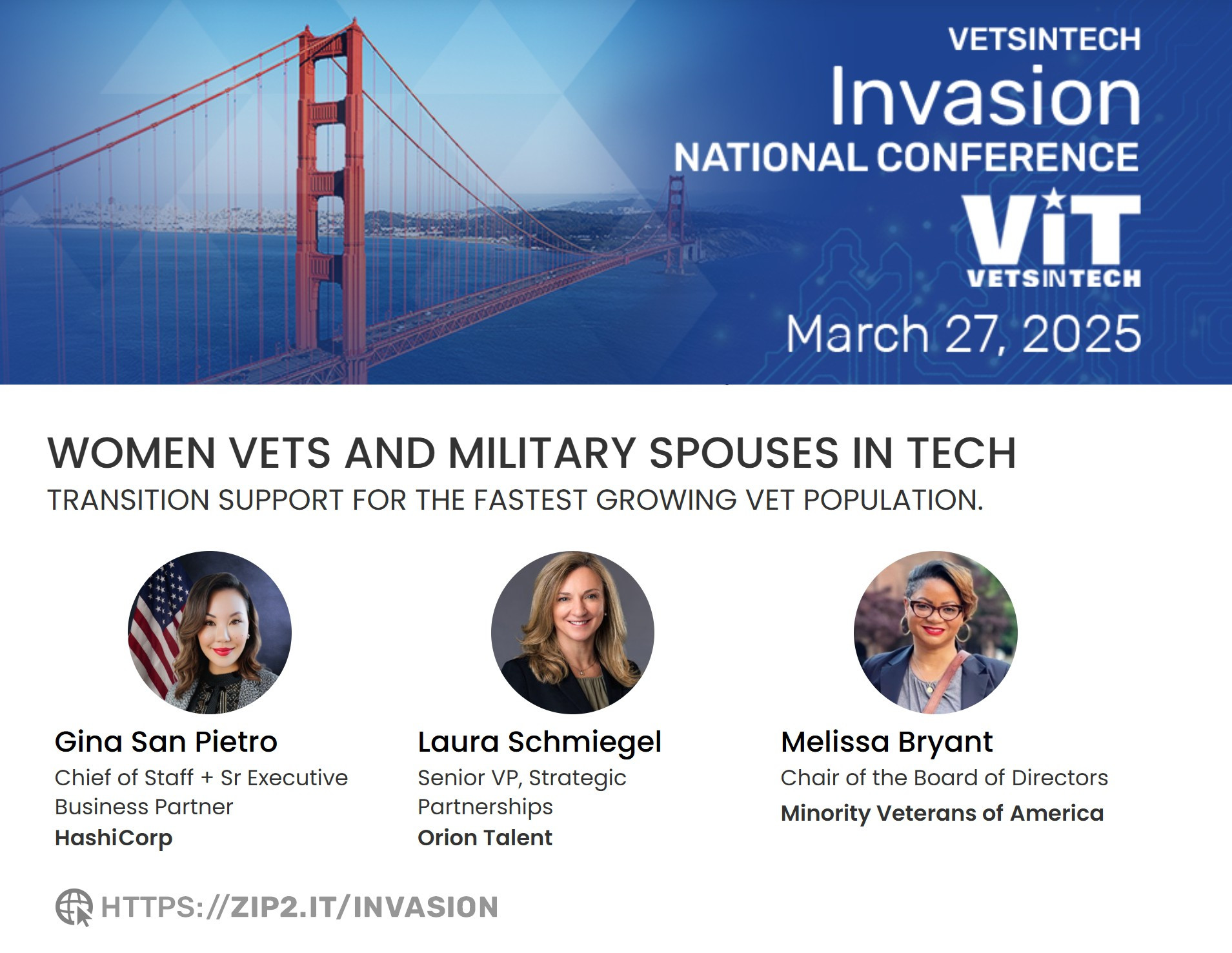 VETSINTECH
Invasion
NATIONAL CONFERENCE
ViT
VETSINTECH
March 27, 2025

WOMEN VETS AND MILITARY SPOUSES IN TECH
TRANSITION SUPPORT FOR THE FASTEST GROWING VET POPULATION.

Gina San Pietro
Chief of Staff + Sr Executive Business Partner
HashiCorp

Laura Schmiegel
Senior VP, Strategic Partnerships
Orion Talent

Melissa Bryant
Chair of the Board of Directors
Minority Veterans of America

HTTPS://ZIP2.IT/INVASION